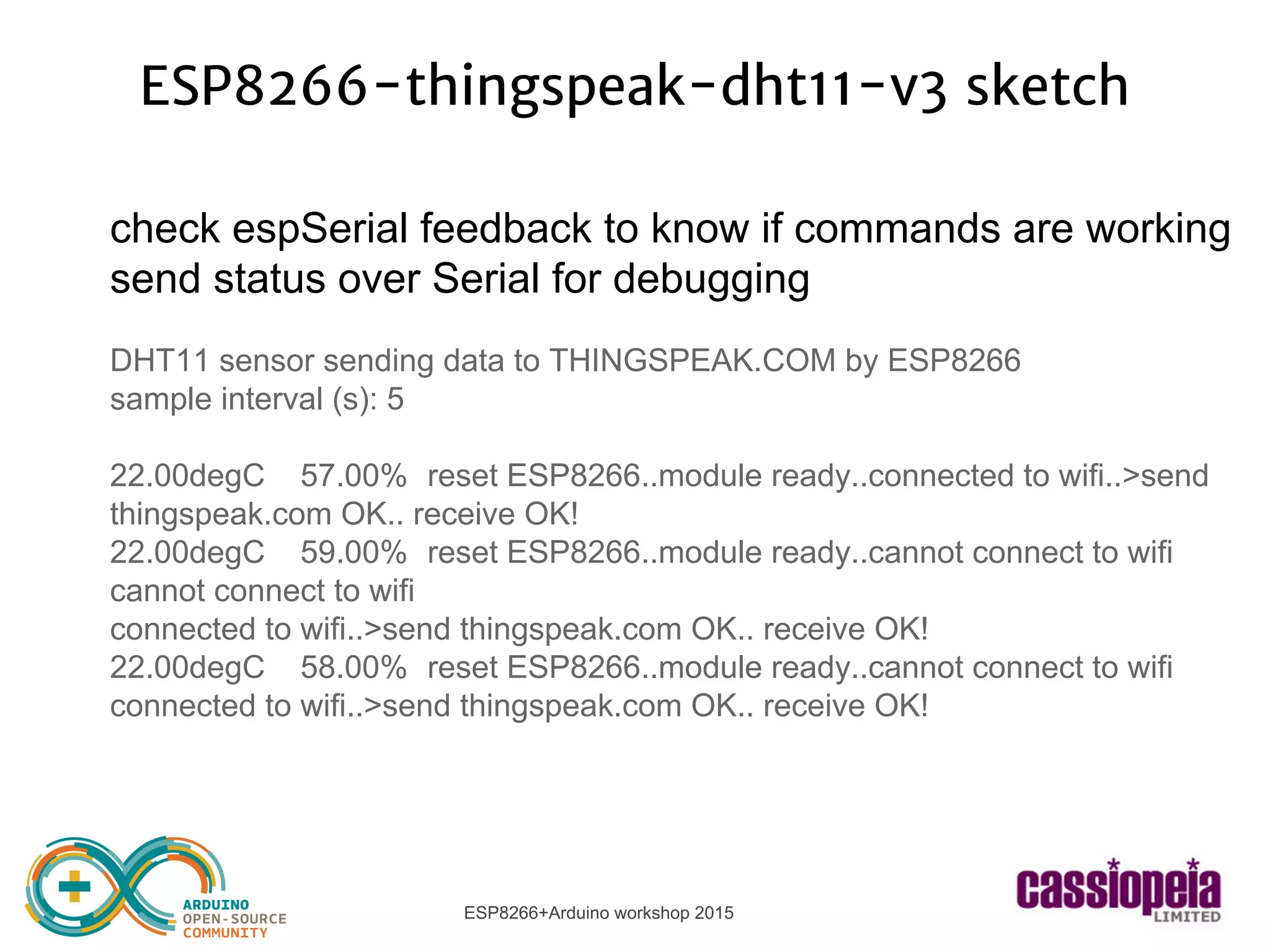 ESP8266-thingspeak-dht11-v3 sketch

check espSerial feedback to know if commands are working
send status over Serial for debugging

DHT11 sensor sending data to THINGSPEAK.COM by ESP8266
sample interval (s): 5

22.00degC 57.00% reset ESP8266..module ready..connected to wifi..>send thingspeak.com OK.. receive OK!
22.00degC 59.00% reset ESP8266..module ready..cannot connect to wifi
cannot connect to wifi
connected to wifi..>send thingspeak.com OK.. receive OK!
22.00degC 58.00% reset ESP8266..module ready..cannot connect to wifi
connected to wifi..>send thingspeak.com OK.. receive OK!

ARDUINO
OPEN-SOURCE
COMMUNITY

ESP8266+Arduino workshop 2015

cassiopeia
LIMITED